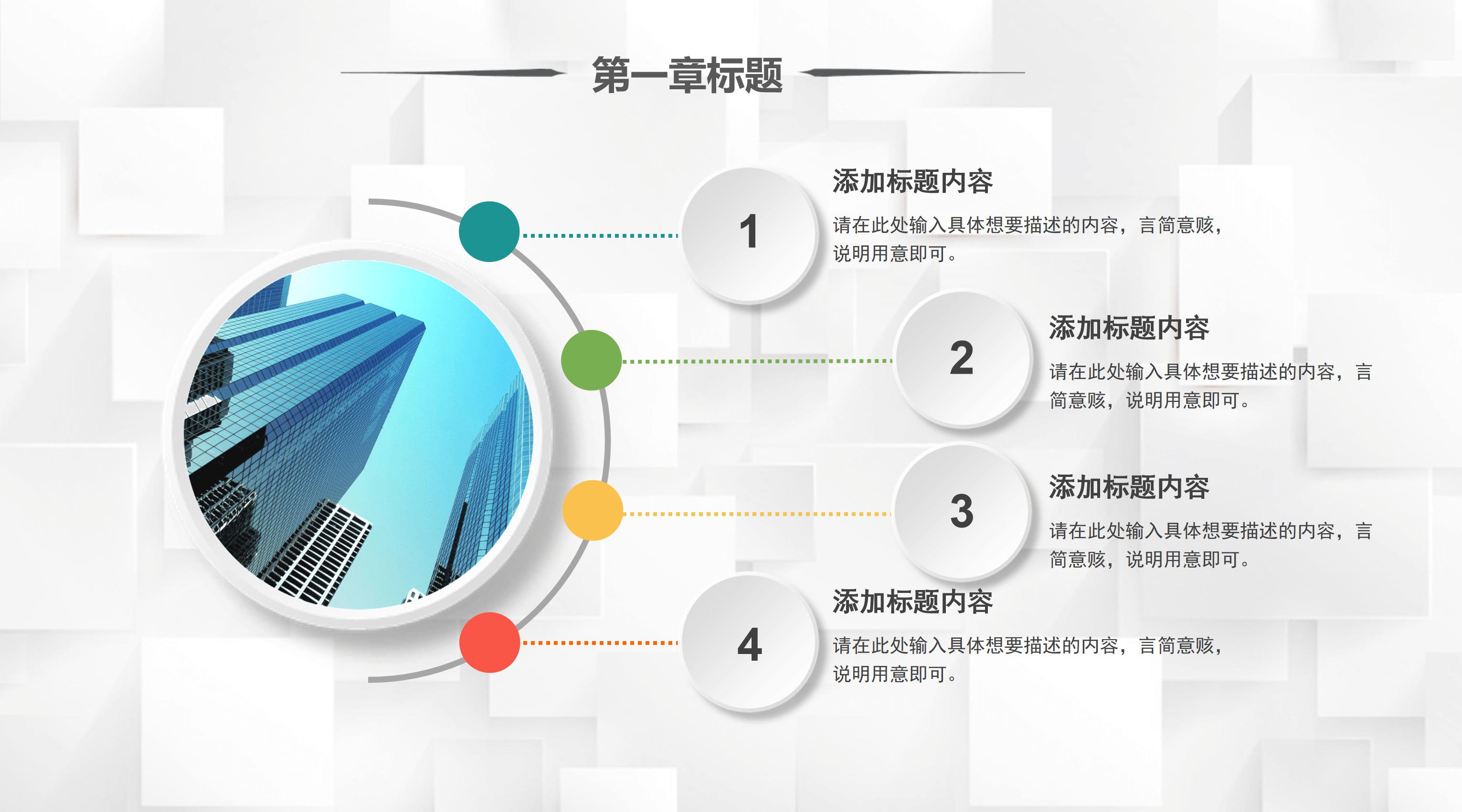 第一章标题

1

添加标题内容

请在此处输入具体想要描述的内容，言简意赅，说明用意即可。

2

添加标题内容

请在此处输入具体想要描述的内容，言简意赅，说明用意即可。

3

添加标题内容

请在此处输入具体想要描述的内容，言简意赅，说明用意即可。

4

添加标题内容

请在此处输入具体想要描述的内容，言简意赅，说明用意即可。